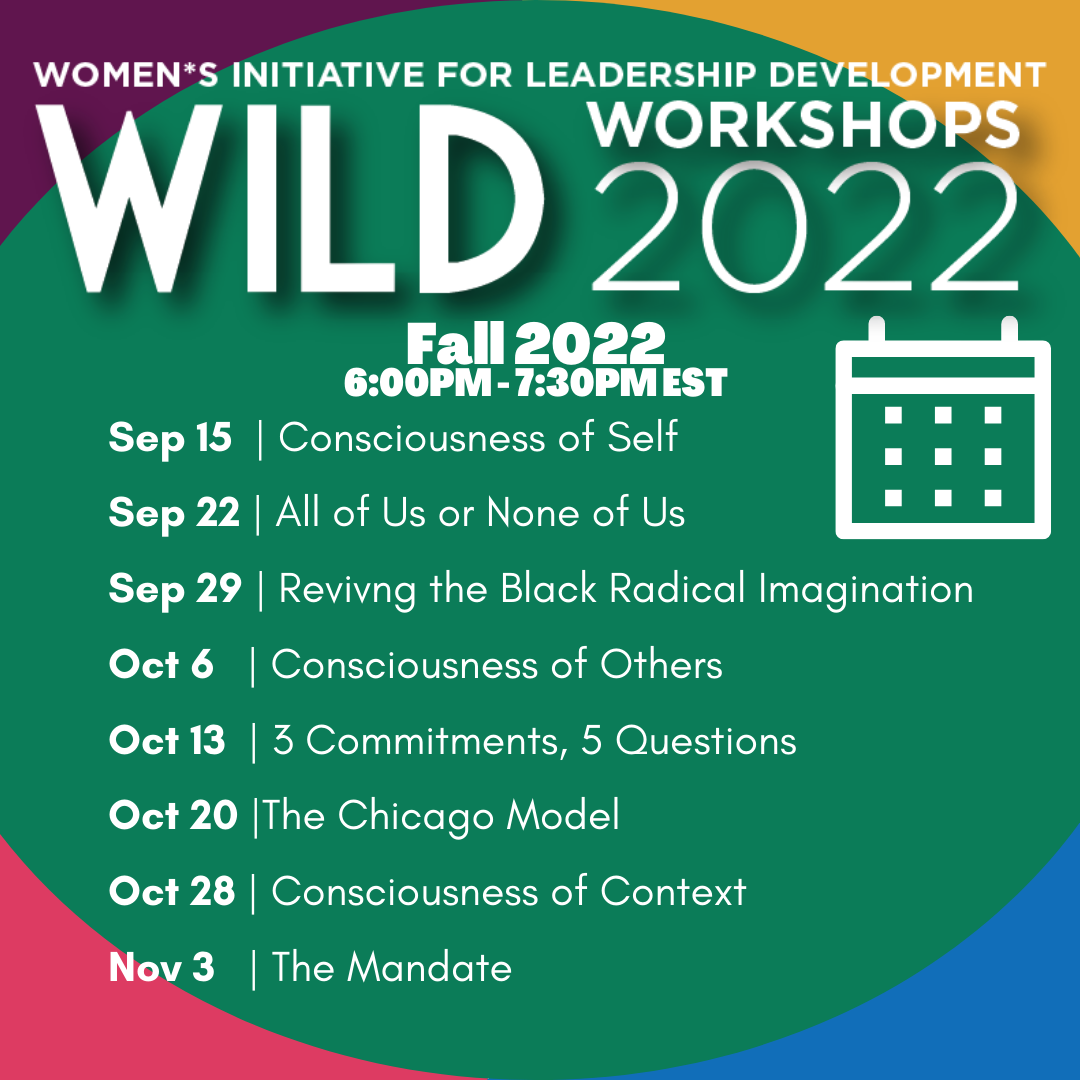 WOMEN*S INITIATIVE FOR LEADERSHIP DEVELOPMENT

WILD WORKSHOPS 2022

Fall 2022
6:00PM - 7:30PM EST

Sep 15 | Consciousness of Self

Sep 22 | All of Us or None of Us

Sep 29 | Revivng the Black Radical Imagination

Oct 6 | Consciousness of Others

Oct 13 | 3 Commitments, 5 Questions

Oct 20 |The Chicago Model

Oct 28 | Consciousness of Context

Nov 3 | The Mandate